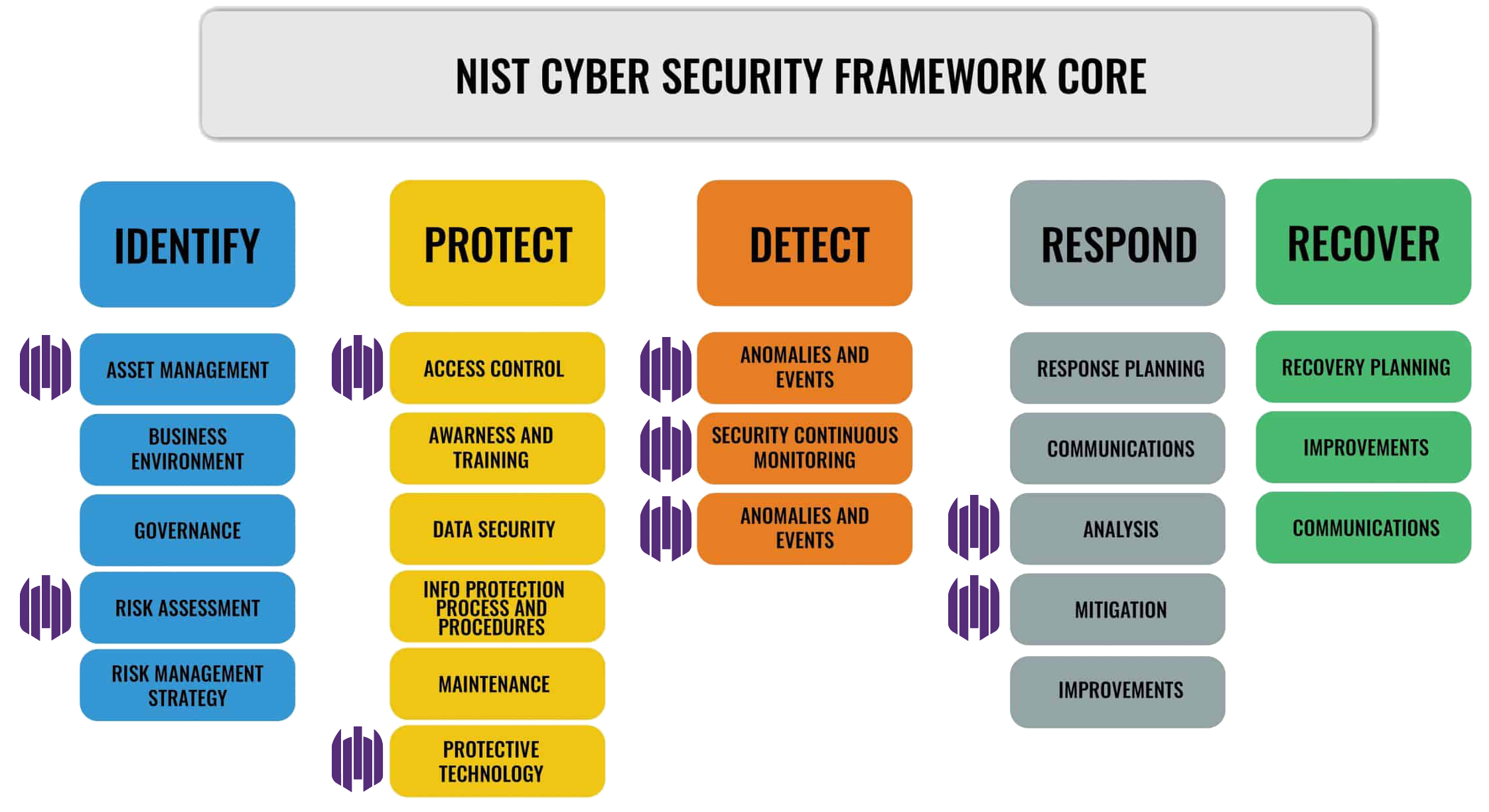 NIST CYBER SECURITY FRAMEWORK CORE

IDENTIFY

ASSET MANAGEMENT

BUSINESS ENVIRONMENT

GOVERNANCE

RISK ASSESSMENT

RISK MANAGEMENT STRATEGY

PROTECT

ACCESS CONTROL

AWARNESS AND TRAINING

DATA SECURITY

INFO PROTECTION PROCESS AND PROCEDURES

MAINTENANCE

PROTECTIVE TECHNOLOGY

DETECT

ANOMALIES AND EVENTS

SECURITY CONTINUOUS MONITORING

ANOMALIES AND EVENTS

RESPOND

RESPONSE PLANNING

COMMUNICATIONS

ANALYSIS

MITIGATION

IMPROVEMENTS

RECOVER

RECOVERY PLANNING

IMPROVEMENTS

COMMUNICATIONS